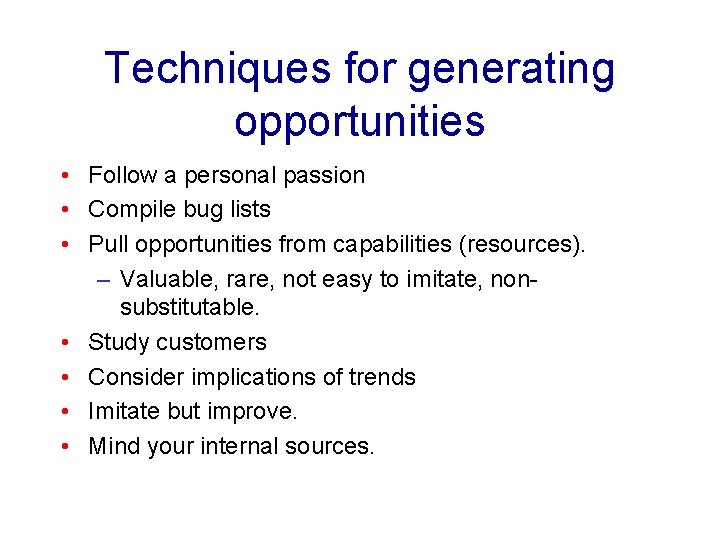 Techniques for generating opportunities

• Follow a personal passion
• Compile bug lists
• Pull opportunities from capabilities (resources).
– Valuable, rare, not easy to imitate, non-substitutable.
• Study customers
• Consider implications of trends
• Imitate but improve.
• Mind your internal sources.